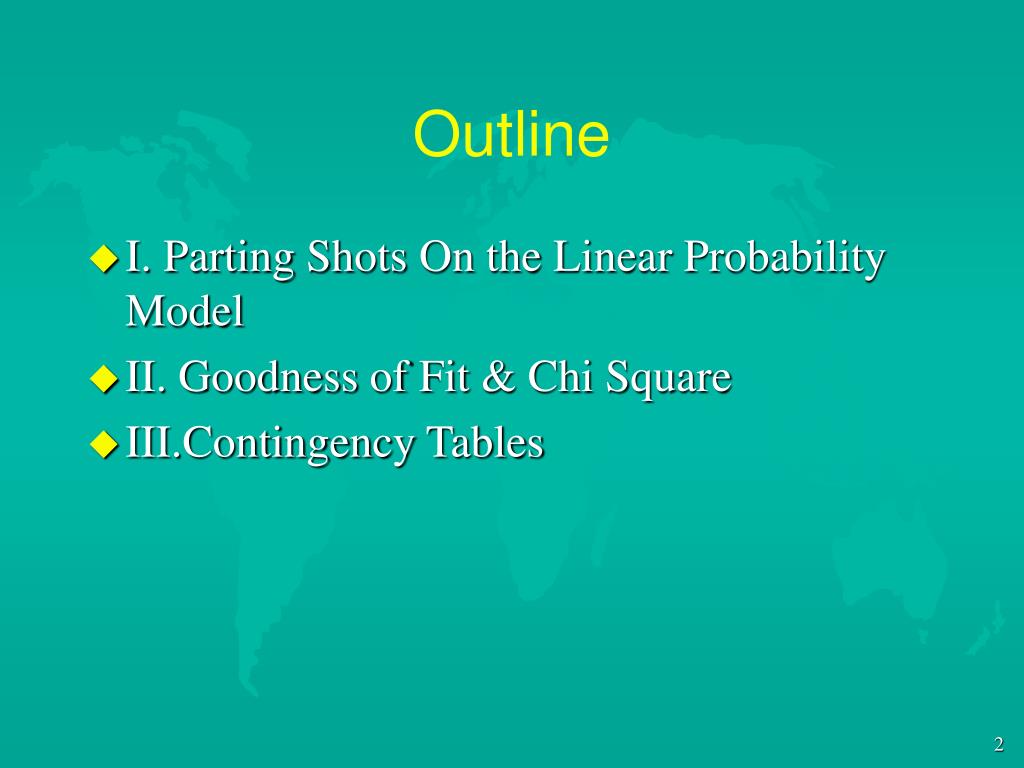 Outline

I. Parting Shots On the Linear Probability Model

II. Goodness of Fit & Chi Square

III.Contingency Tables

2